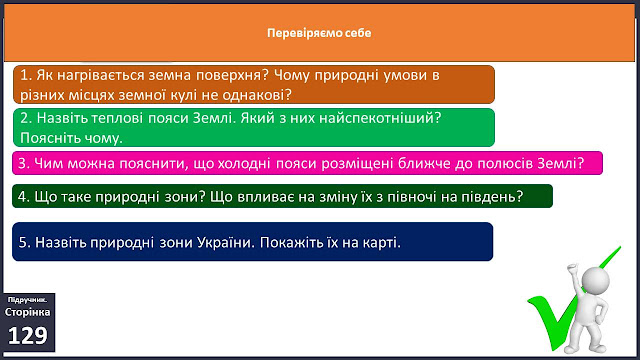 Перевіряємо себе

1. Як нагрівається земна поверхня? Чому природні умови в різних місцях земної кулі не однакові?

2. Назвіть теплові пояси Землі. Який з них найспекотніший? Поясніть чому.

3. Чим можна пояснити, що холодні пояси розміщені ближче до полюсів Землі?

4. Що таке природні зони? Що впливає на зміну їх з півночі на південь?

5. Назвіть природні зони України. Покажіть їх на карті.

Підручник. Сторінка 129